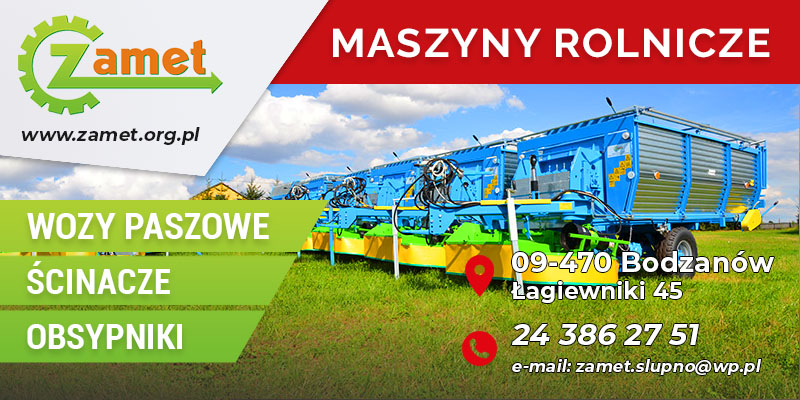 Zamet
www.zamet.org.pl

MASZYNY ROLNICZE

WOZY PASZOWE
ŚCINACZE
OBSYPNIKI

09-470 Bodzanów
Łagiewniki 45

24 386 27 51

e-mail: zamet.slupno@wp.pl